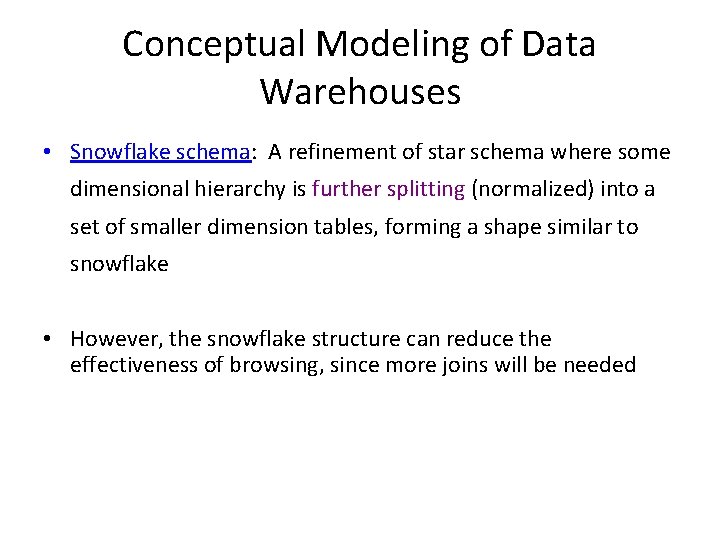 Conceptual Modeling of Data Warehouses

• Snowflake schema: A refinement of star schema where some dimensional hierarchy is further splitting (normalized) into a set of smaller dimension tables, forming a shape similar to snowflake

• However, the snowflake structure can reduce the effectiveness of browsing, since more joins will be needed